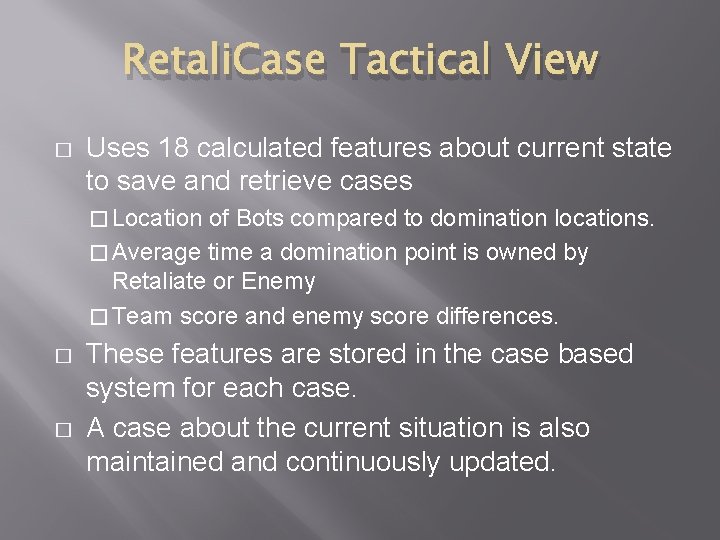 RetaliCase Tactical View

□ Uses 18 calculated features about current state to save and retrieve cases

□ Location of Bots compared to domination locations.

□ Average time a domination point is owned by Retaliate or Enemy

□ Team score and enemy score differences.

□ These features are stored in the case based system for each case.

□ A case about the current situation is also maintained and continuously updated.